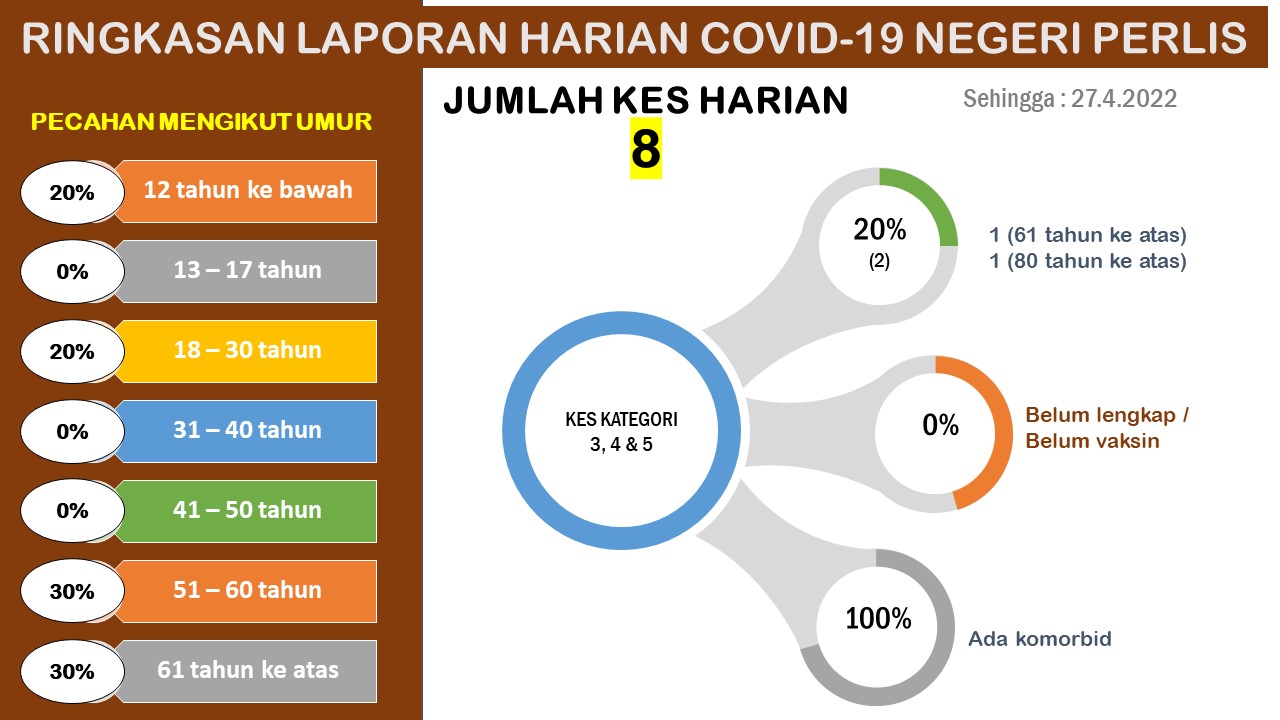 RINGKASAN LAPORAN HARIAN COVID-19 NEGERI PERLIS

PECAHAN MENGIKUT UMUR

20% 12 tahun ke bawah

0% 13 – 17 tahun

20% 18 – 30 tahun

0% 31 – 40 tahun

0% 41 – 50 tahun

30% 51 – 60 tahun

30% 61 tahun ke atas

JUMLAH KES HARIAN

8

Sehingga : 27.4.2022

KES KATEGORI 3, 4 & 5

20% (2)

1 (61 tahun ke atas)
1 (80 tahun ke atas)

0%

Belum lengkap / Belum vaksin

100%

Ada komorbid